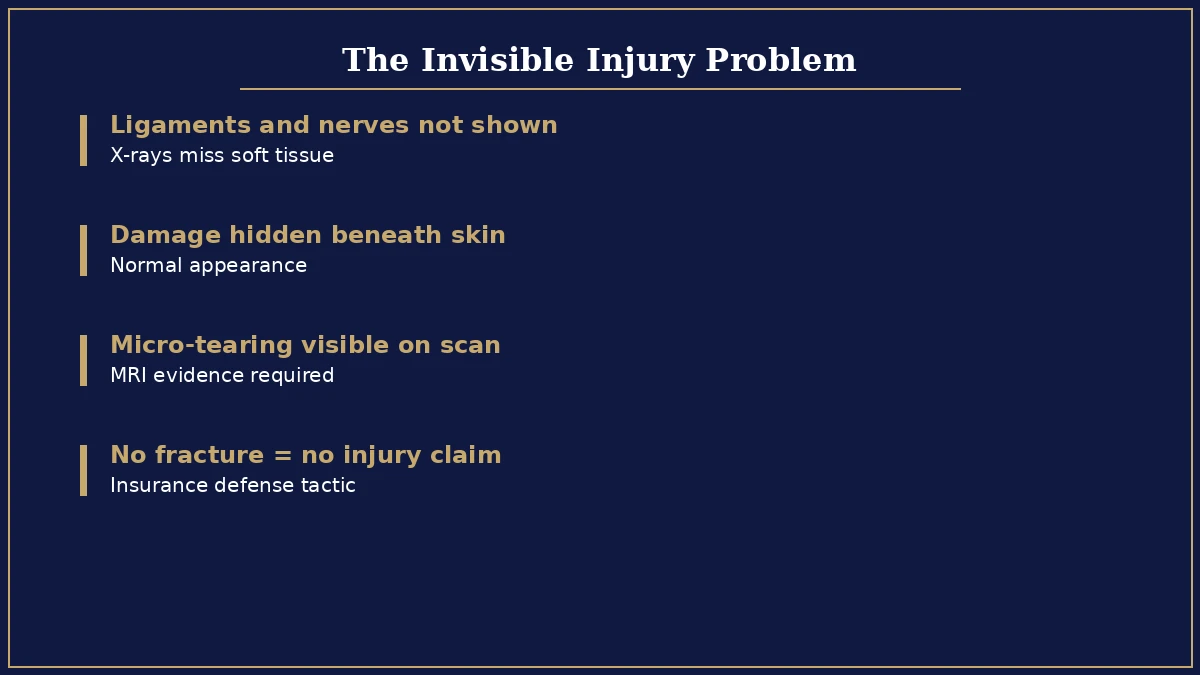 The Invisible Injury Problem

Ligaments and nerves not shown
X-rays miss soft tissue

Damage hidden beneath skin
Normal appearance

Micro-tearing visible on scan
MRI evidence required

No fracture = no injury claim
Insurance defense tactic